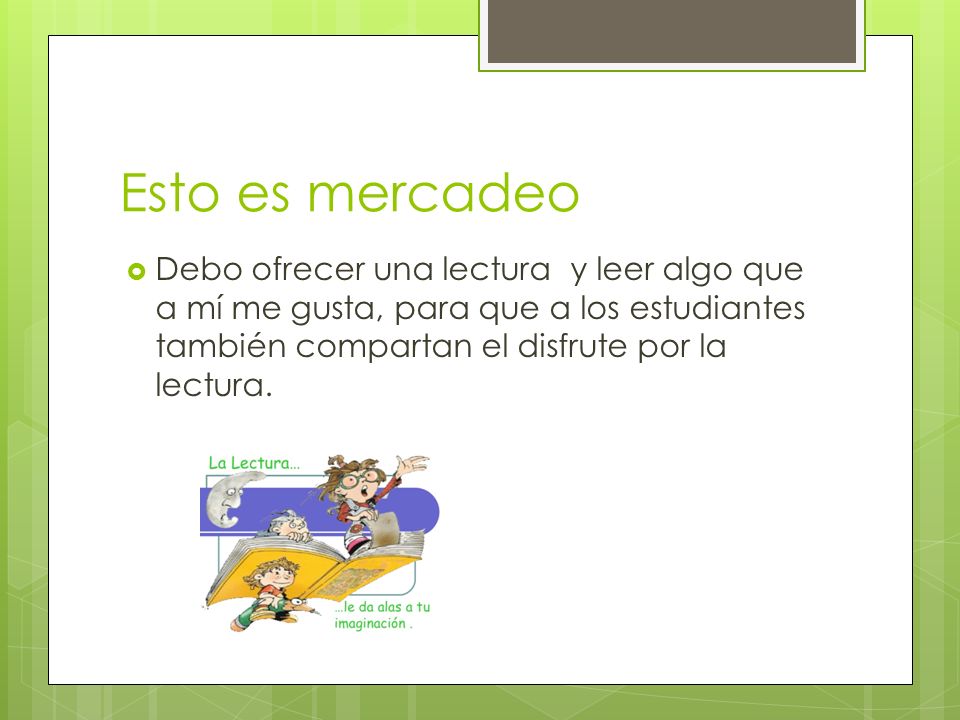 Esto es mercadeo

Debo ofrecer una lectura y leer algo que a mí me gusta, para que a los estudiantes también compartan el disfrute por la lectura.

La Lectura...

...le da alas a tu imaginación .